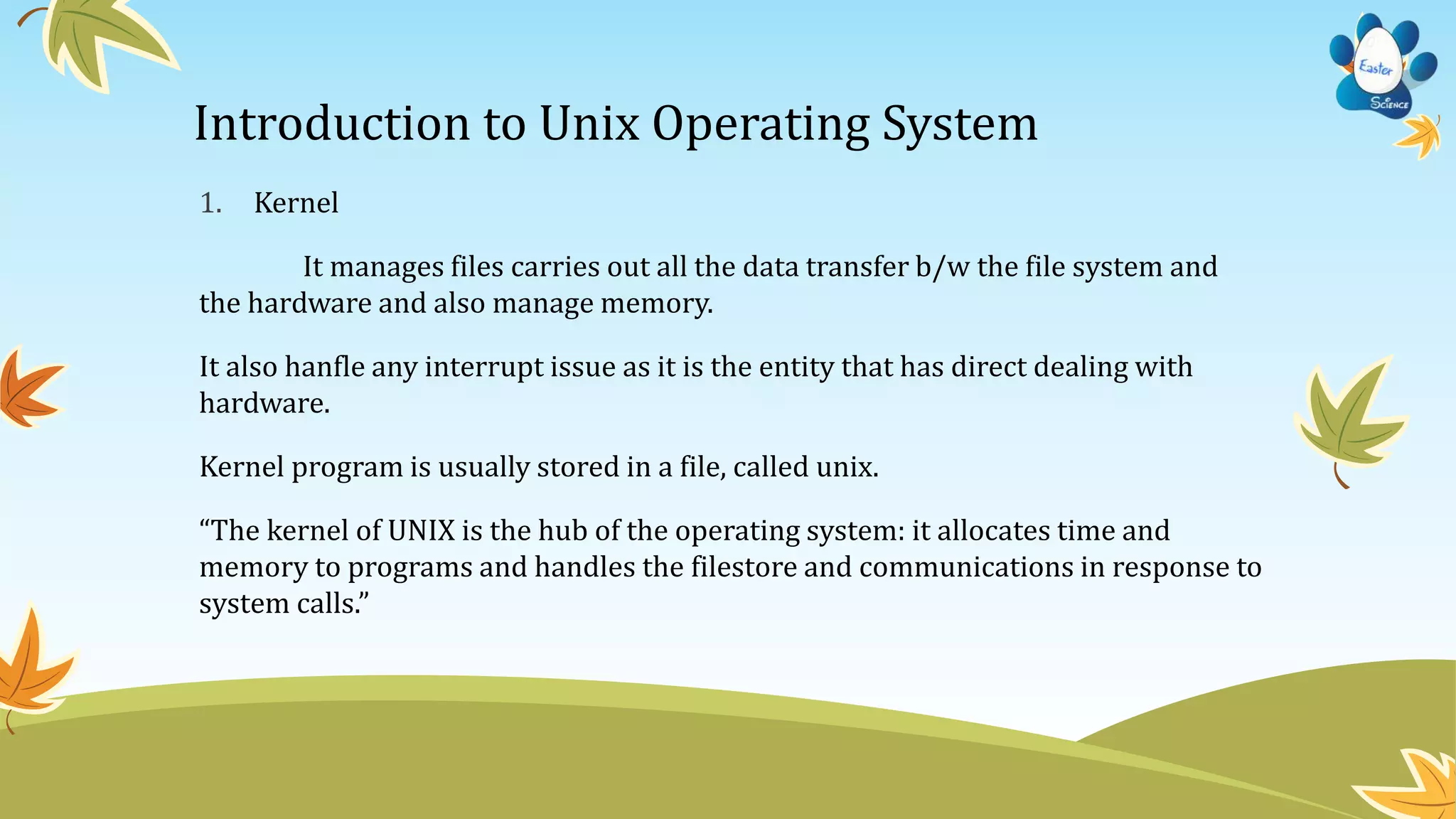 Easter
Science

Introduction to Unix Operating System

1. Kernel

It manages files carries out all the data transfer b/w the file system and the hardware and also manage memory.

It also hanfle any interrupt issue as it is the entity that has direct dealing with hardware.

Kernel program is usually stored in a file, called unix.

“The kernel of UNIX is the hub of the operating system: it allocates time and memory to programs and handles the filestore and communications in response to system calls.”